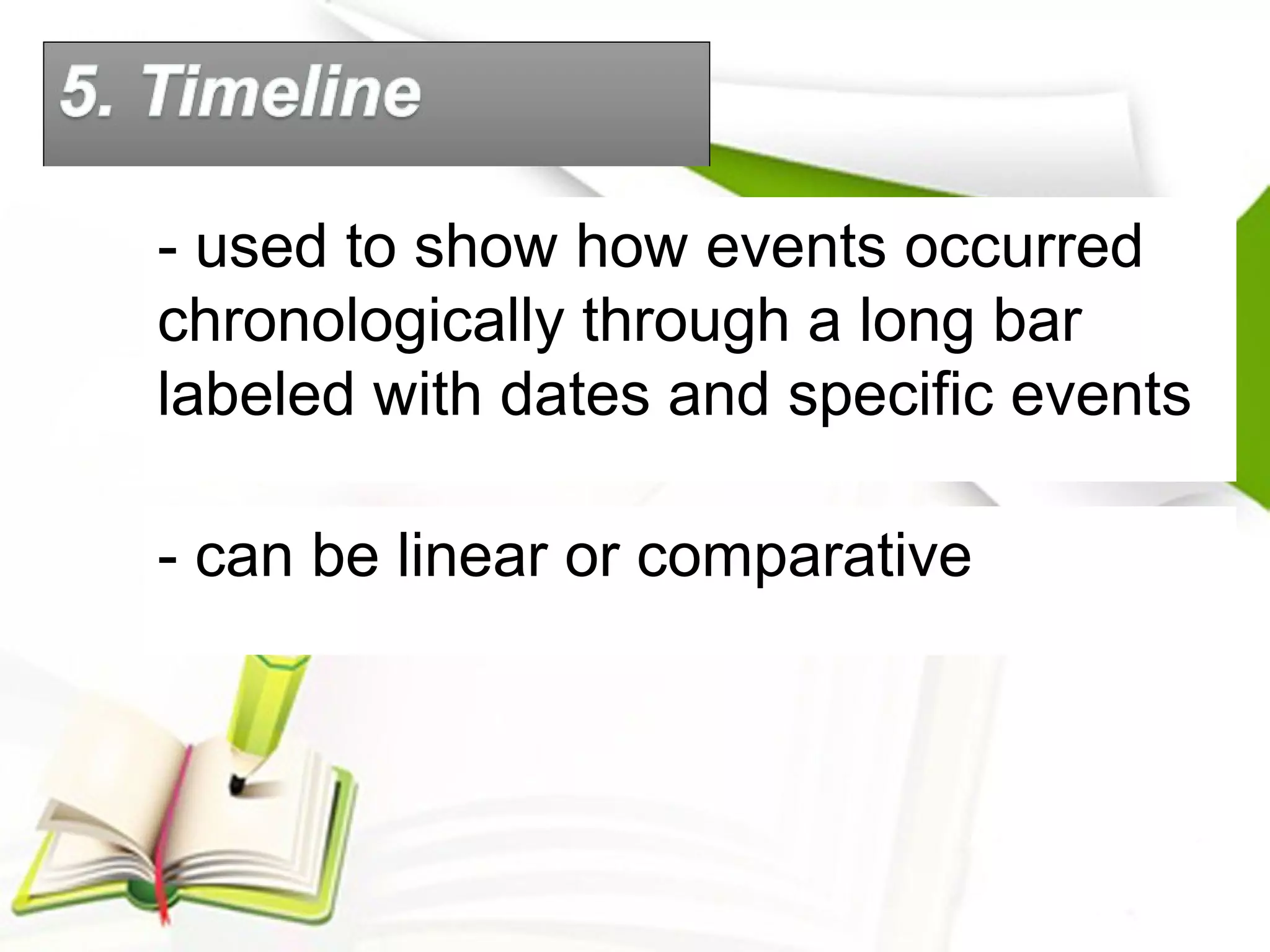 5. Timeline

- used to show how events occurred chronologically through a long bar labeled with dates and specific events

- can be linear or comparative